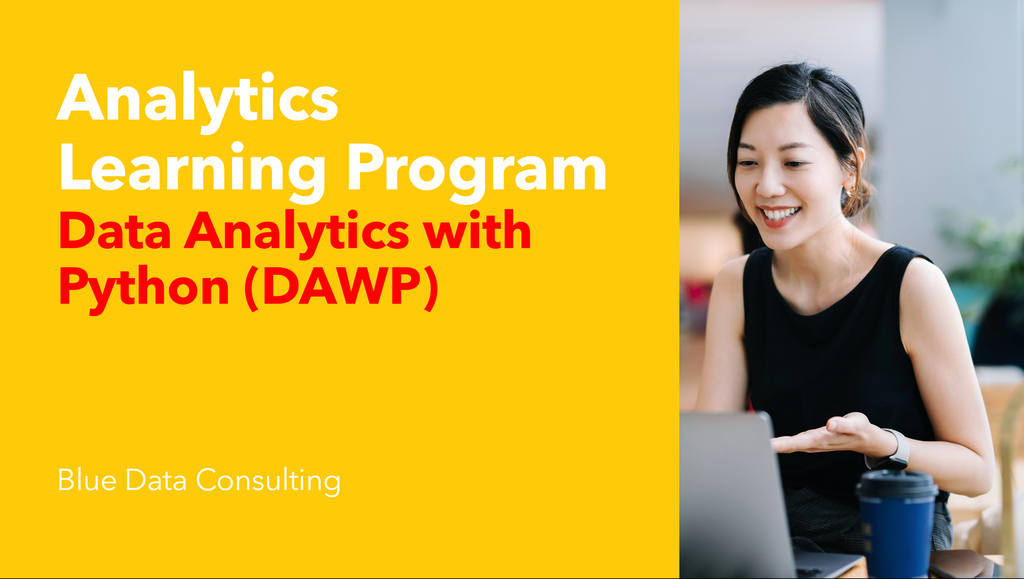 Analytics
Learning Program
Data Analytics with Python (DAWP)

Blue Data Consulting